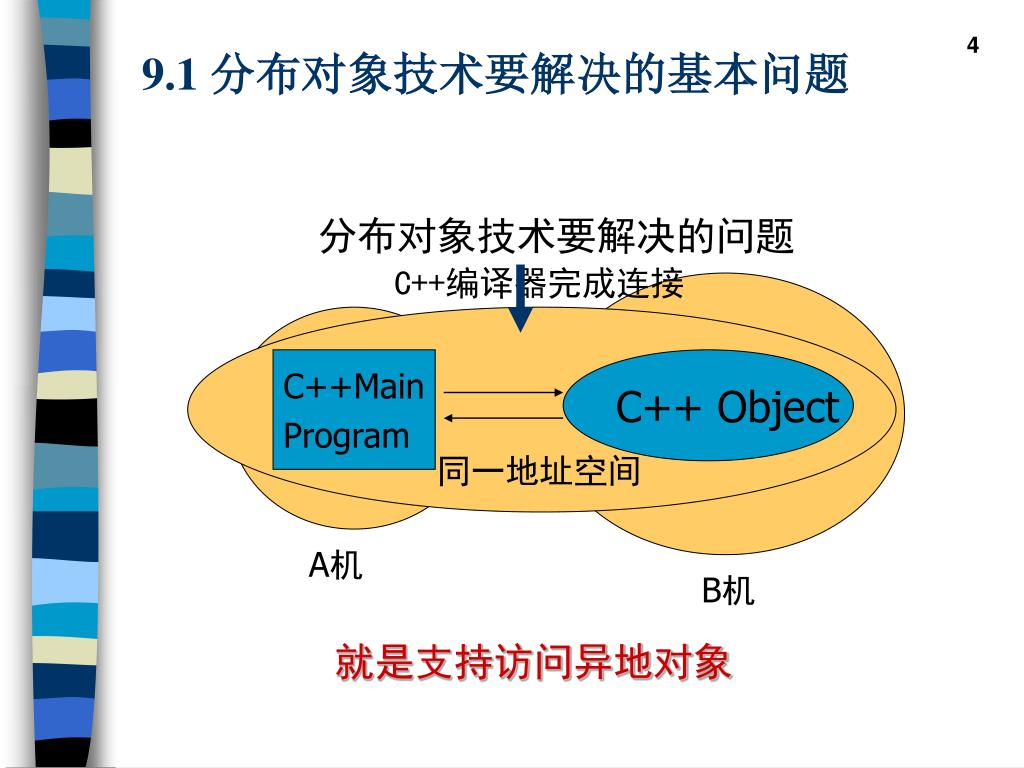 4

9.1 分布对象技术要解决的基本问题

分布对象技术要解决的问题

C++编译器完成连接

C++Main Program

C++ Object

同一地址空间

A机

B机

就是支持访问异地对象